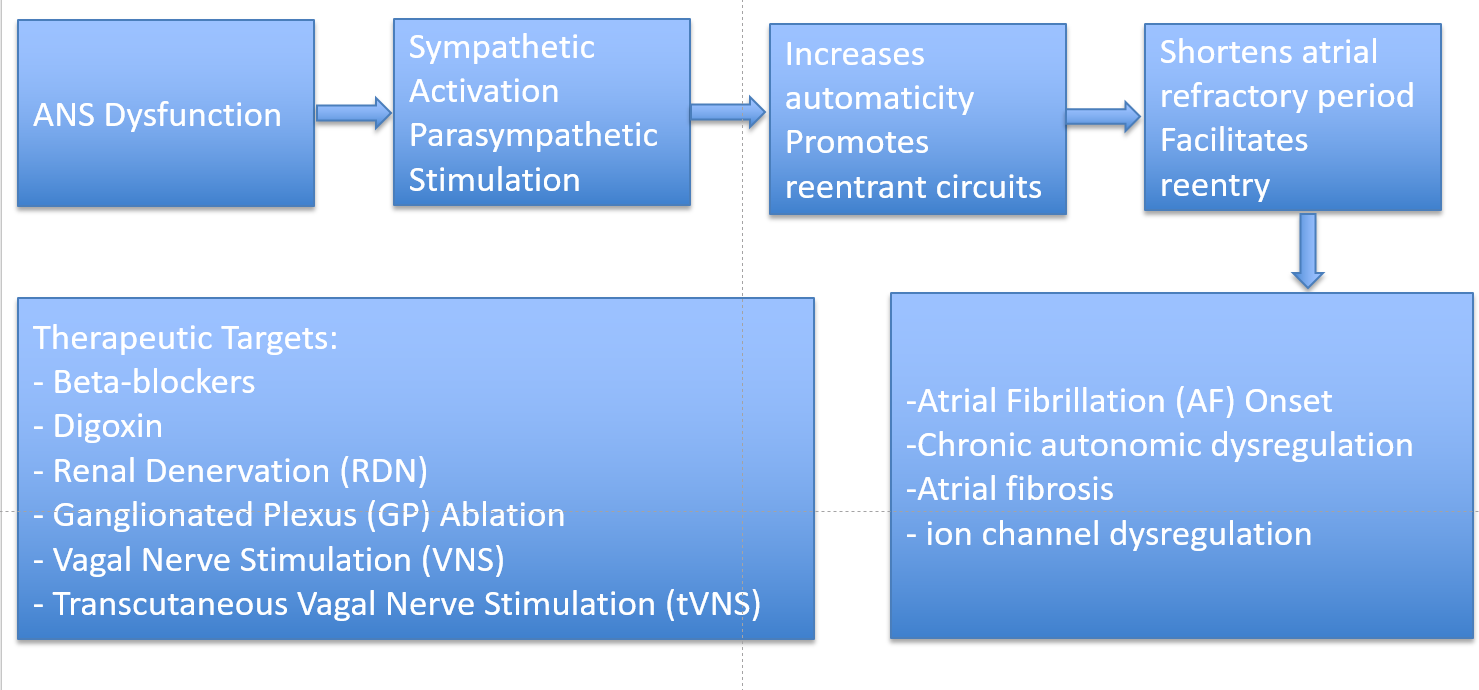 ANS Dysfunction

Sympathetic Activation
Parasympathetic Stimulation

Increases automaticity
Promotes reentrant circuits

Shortens atrial refractory period
Facilitates reentry

-Atrial Fibrillation (AF) Onset
-Chronic autonomic dysregulation
-Atrial fibrosis
- ion channel dysregulation

Therapeutic Targets:
- Beta-blockers
- Digoxin
- Renal Denervation (RDN)
- Ganglionated Plexus (GP) Ablation
- Vagal Nerve Stimulation (VNS)
- Transcutaneous Vagal Nerve Stimulation (tVNS)